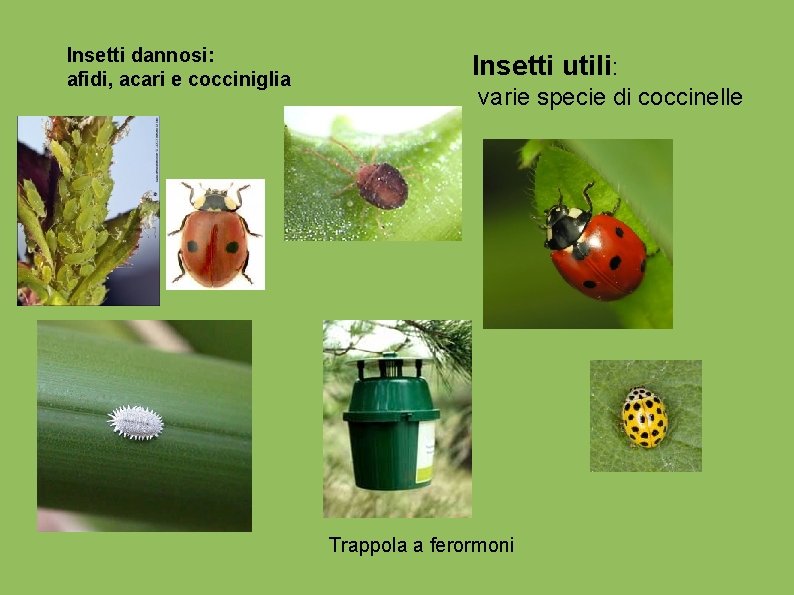 Insetti dannosi:
afidi, acari e cocciniglia

Insetti utili:
varie specie di coccinelle

Trappola a ferormoni